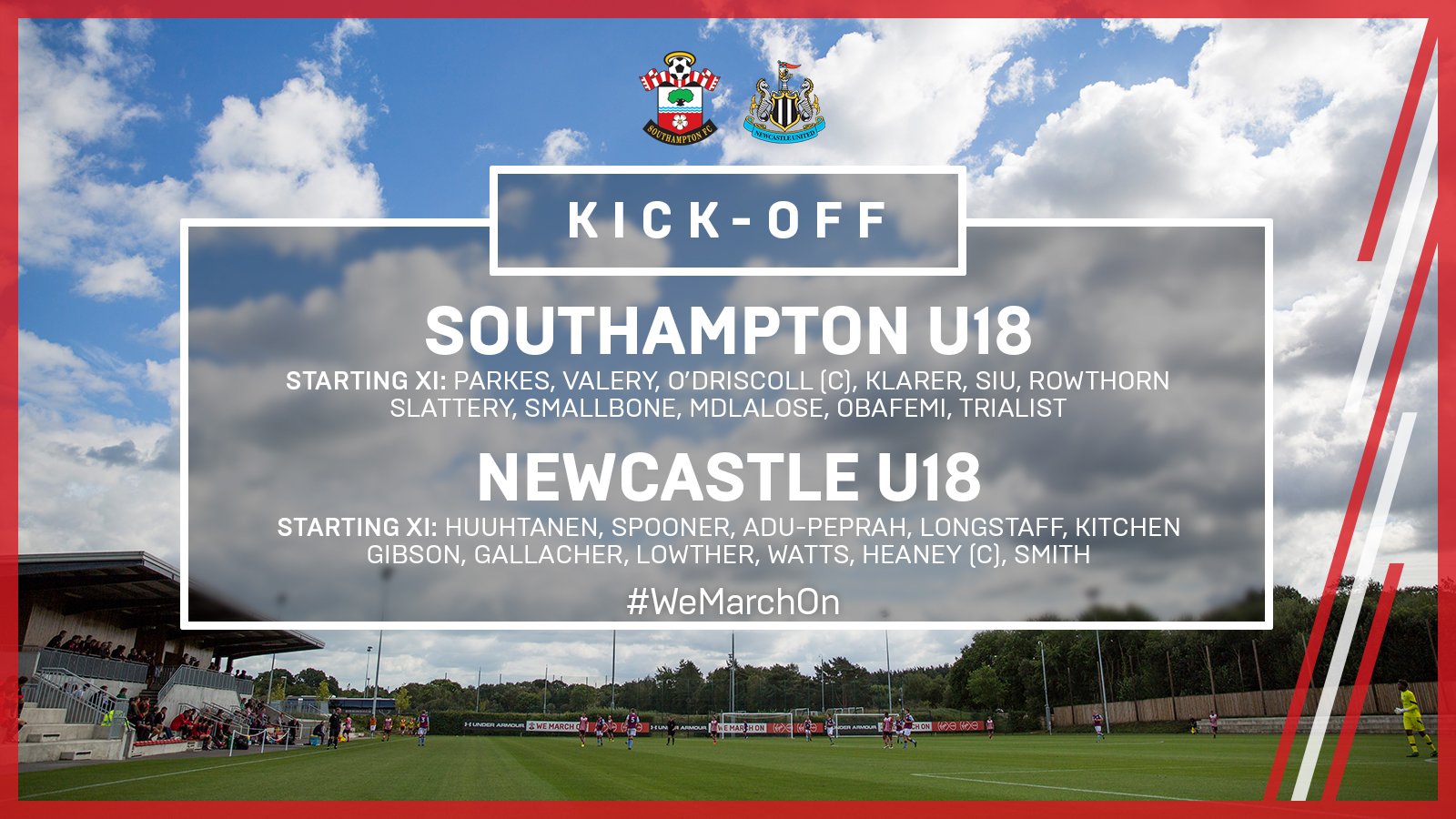 SOUTHAMPTON FC

NEWCASTLE UNITED

KICK-OFF

SOUTHAMPTON U18

STARTING XI: PARKES, VALERY, O'DRISCOLL (C), KLARER, SIU, ROWTHORN SLATTERY, SMALLBONE, MDLALOSE, OBAFEMI, TRIALIST

NEWCASTLE U18

STARTING XI: HUUHTANEN, SPOONER, ADU-PEPRAH, LONGSTAFF, KITCHEN GIBSON, GALLACHER, LOWTHER, WATTS, HEANEY (C), SMITH

#WeMarchOn

UNDER ARMOUR WE MARCH ON UNDER ARMOUR WE MARCH ON